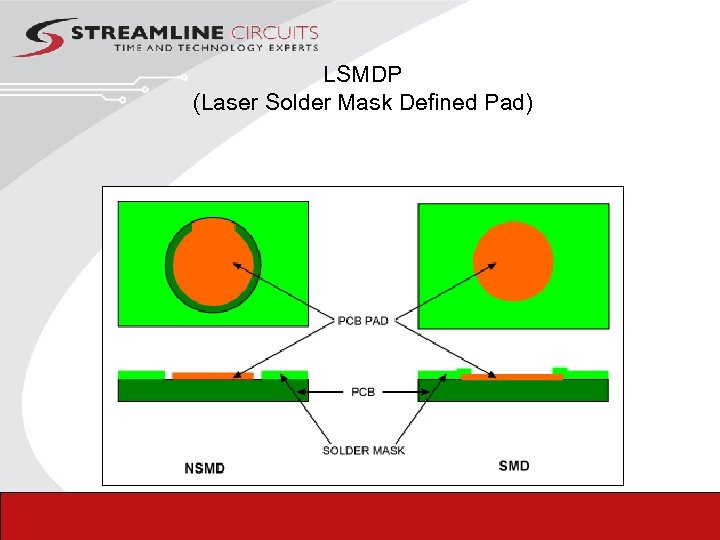 STREAMLINE CIRCUITS
TIME AND TECHNOLOGY EXPERTS

LSMDP
(Laser Solder Mask Defined Pad)

PCB PAD

PCB

SOLDER MASK

NSMD

SMD